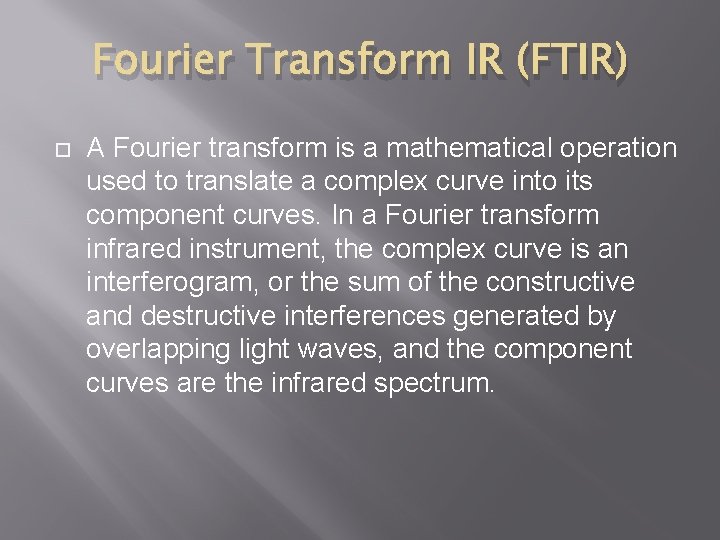 Fourier Transform IR (FTIR)

A Fourier transform is a mathematical operation used to translate a complex curve into its component curves. In a Fourier transform infrared instrument, the complex curve is an interferogram, or the sum of the constructive and destructive interferences generated by overlapping light waves, and the component curves are the infrared spectrum.